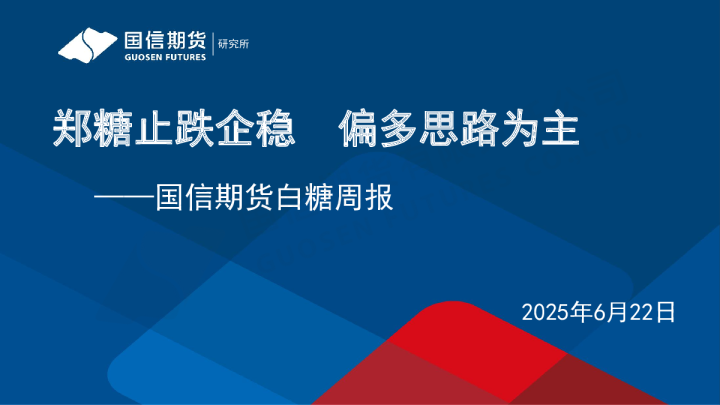 国信期货 GUOSEN FUTURES 研究所

郑糖止跌企稳　偏多思路为主

——国信期货白糖周报

2025年6月22日